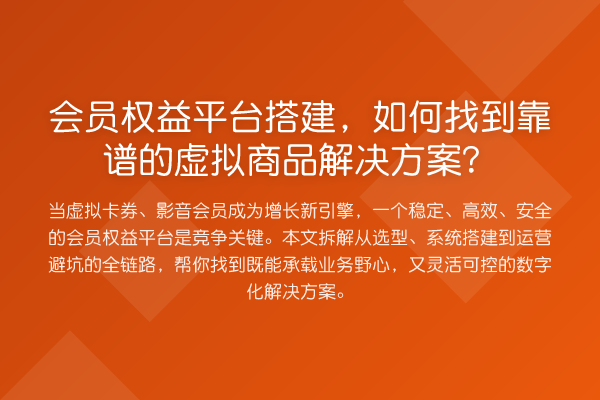 会员权益平台搭建，如何找到靠谱的虚拟商品解决方案？

当虚拟卡券、影音会员成为增长新引擎，一个稳定、高效、安全的会员权益平台是竞争关键。本文拆解从选型、系统搭建到运营避坑的全链路，帮你找到既能承载业务野心，又灵活可控的数字化解决方案。